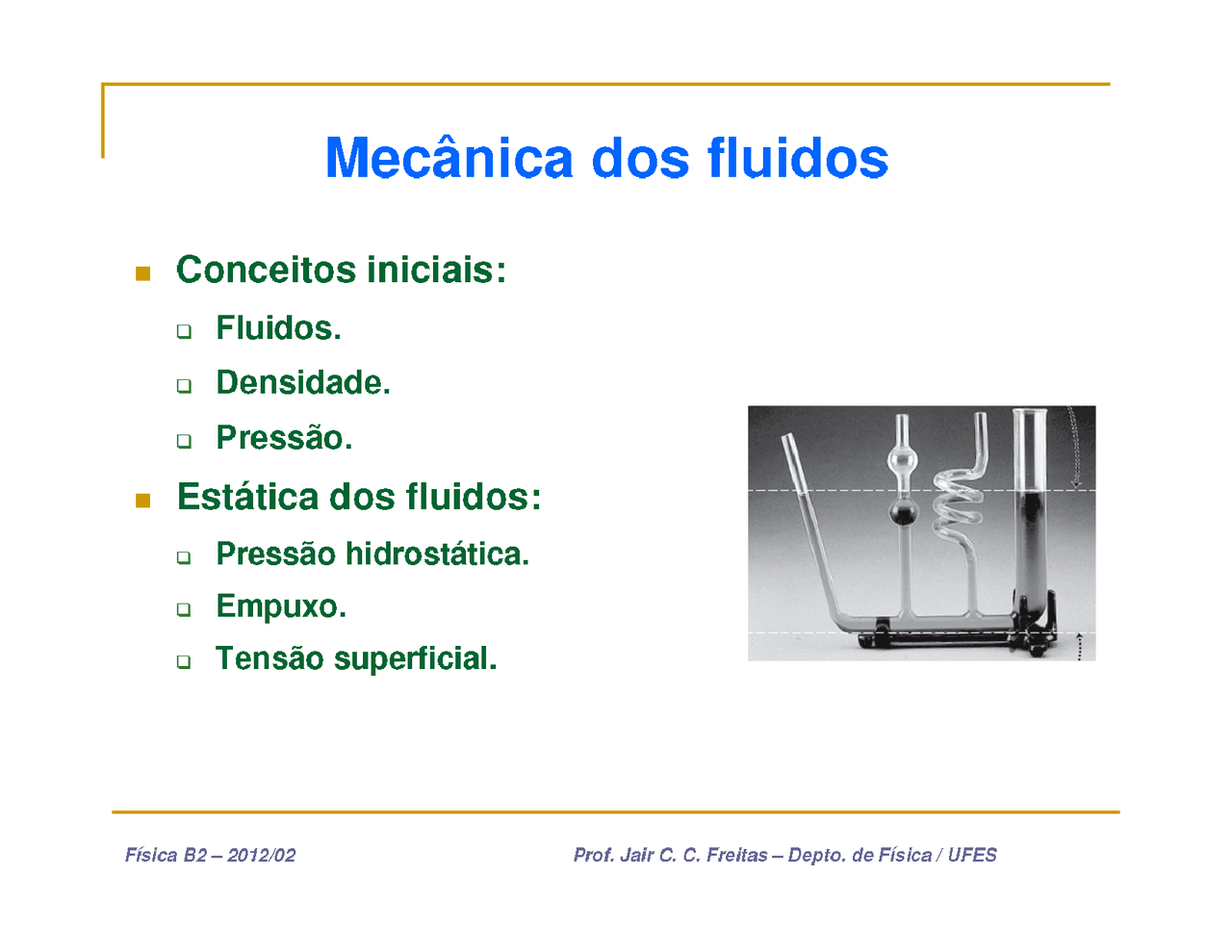 Mecânica dos fluidos

Conceitos iniciais:

Fluidos.

Densidade.

Pressão.

Estática dos fluidos:

Pressão hidrostática.

Empuxo.

Tensão superficial.

Física B2 – 2012/02

Prof. Jair C. C. Freitas – Depto. de Física / UFES